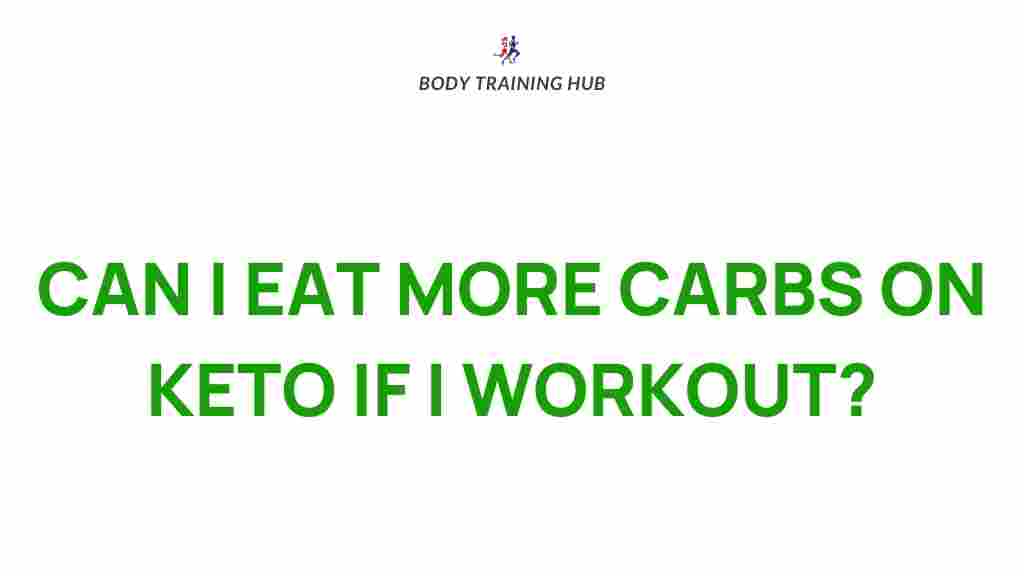 BODY TRAINING HUB

CAN I EAT MORE CARBS ON KETO IF I WORKOUT?